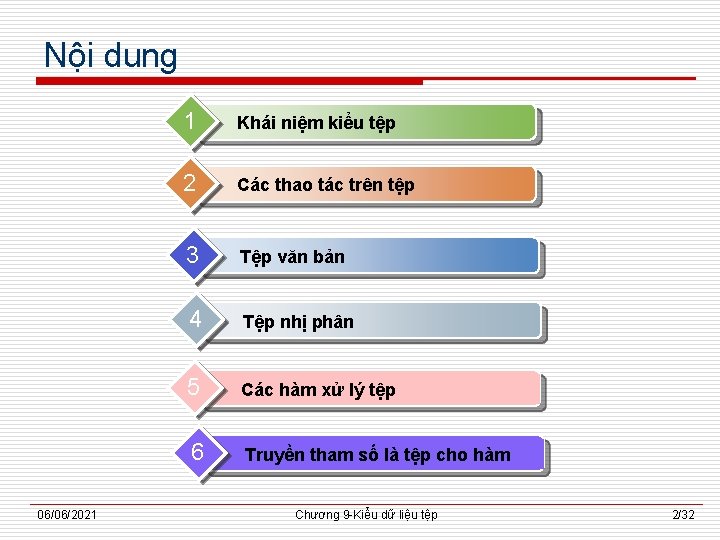 Nội dung

1 Khái niệm kiểu tệp

2 Các thao tác trên tệp

3 Tệp văn bản

4 Tệp nhị phân

5 Các hàm xử lý tệp

6 Truyền tham số là tệp cho hàm

06/06/2021 Chương 9-Kiểu dữ liệu tệp 2/32